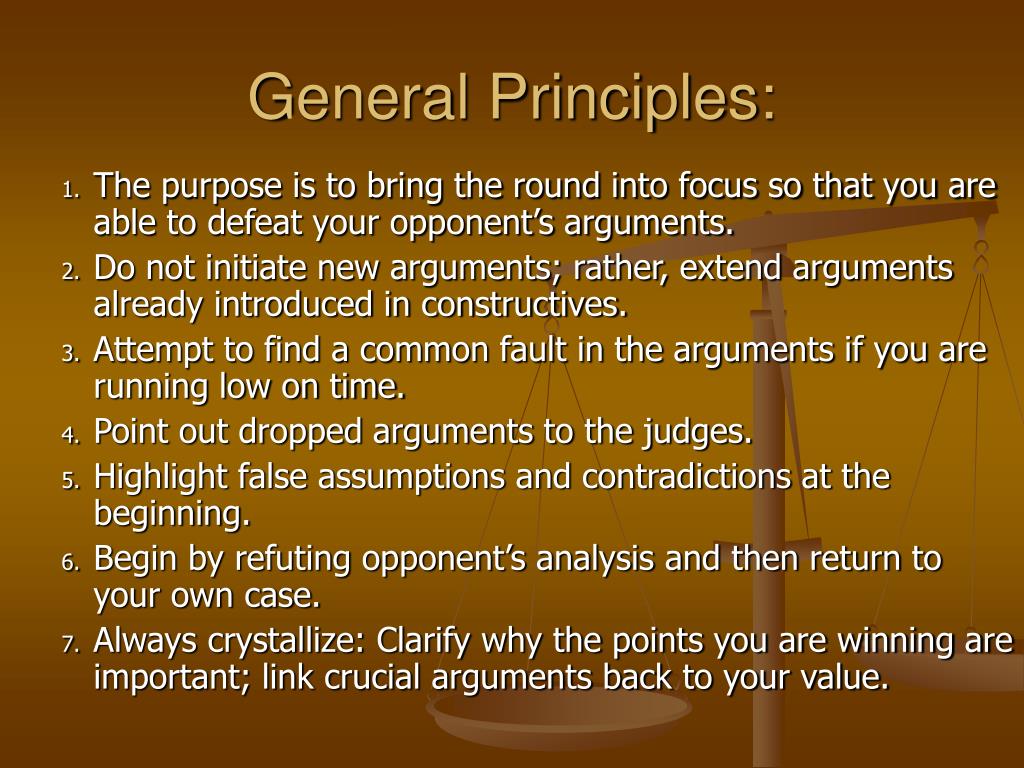 General Principles:

1. The purpose is to bring the round into focus so that you are able to defeat your opponent’s arguments.
2. Do not initiate new arguments; rather, extend arguments already introduced in constructives.
3. Attempt to find a common fault in the arguments if you are running low on time.
4. Point out dropped arguments to the judges.
5. Highlight false assumptions and contradictions at the beginning.
6. Begin by refuting opponent’s analysis and then return to your own case.
7. Always crystallize: Clarify why the points you are winning are important; link crucial arguments back to your value.